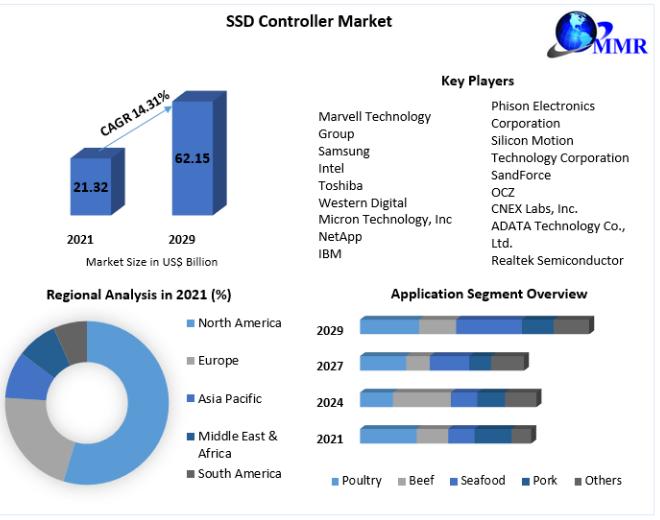 SSD Controller Market

MMR

CAGR 14.31%

21.32

62.15

2021

2029

Market Size in US$ Billion

Key Players

Marvell Technology Group
Samsung
Intel
Toshiba
Western Digital
Micron Technology, Inc
NetApp
IBM

Phison Electronics Corporation
Silicon Motion Technology Corporation
SandForce
OCZ
CNEX Labs, Inc.
ADATA Technology Co., Ltd.
Realtek Semiconductor

Regional Analysis in 2021 (%)

North America
Europe
Asia Pacific
Middle East & Africa
South America

Application Segment Overview

2029
2027
2024
2021

Poultry Beef Seafood Pork Others